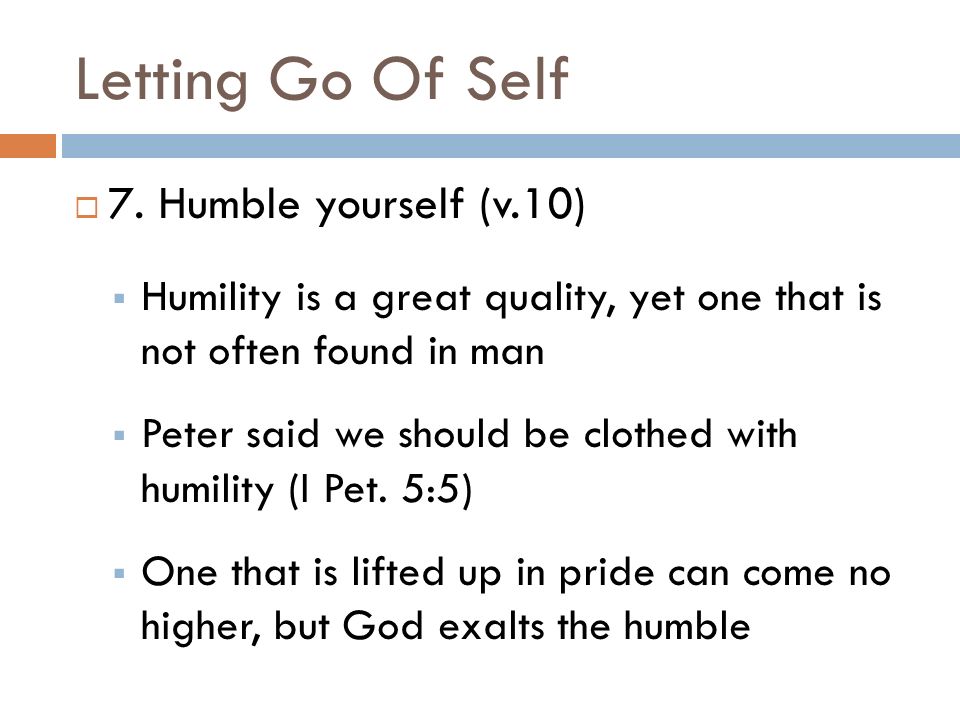 Letting Go Of Self

7. Humble yourself (v.10)

Humility is a great quality, yet one that is not often found in man

Peter said we should be clothed with humility (I Pet. 5:5)

One that is lifted up in pride can come no higher, but God exalts the humble